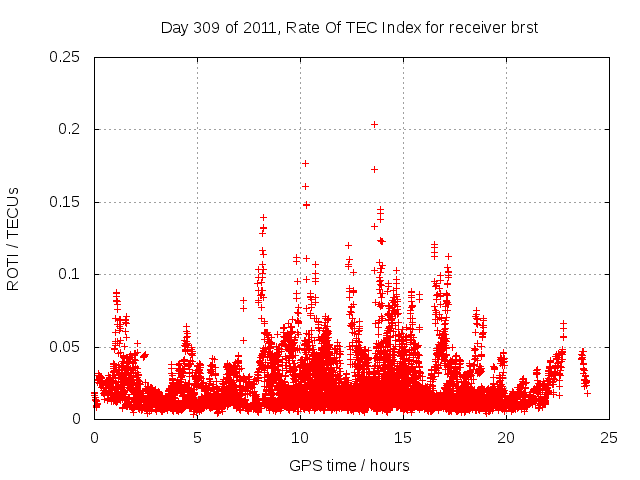 Day 309 of 2011, Rate Of TEC Index for receiver brst

ROTI / TECUs

0.25
0.2
0.15
0.1
0.05
0

0
5
10
15
20
25

GPS time / hours